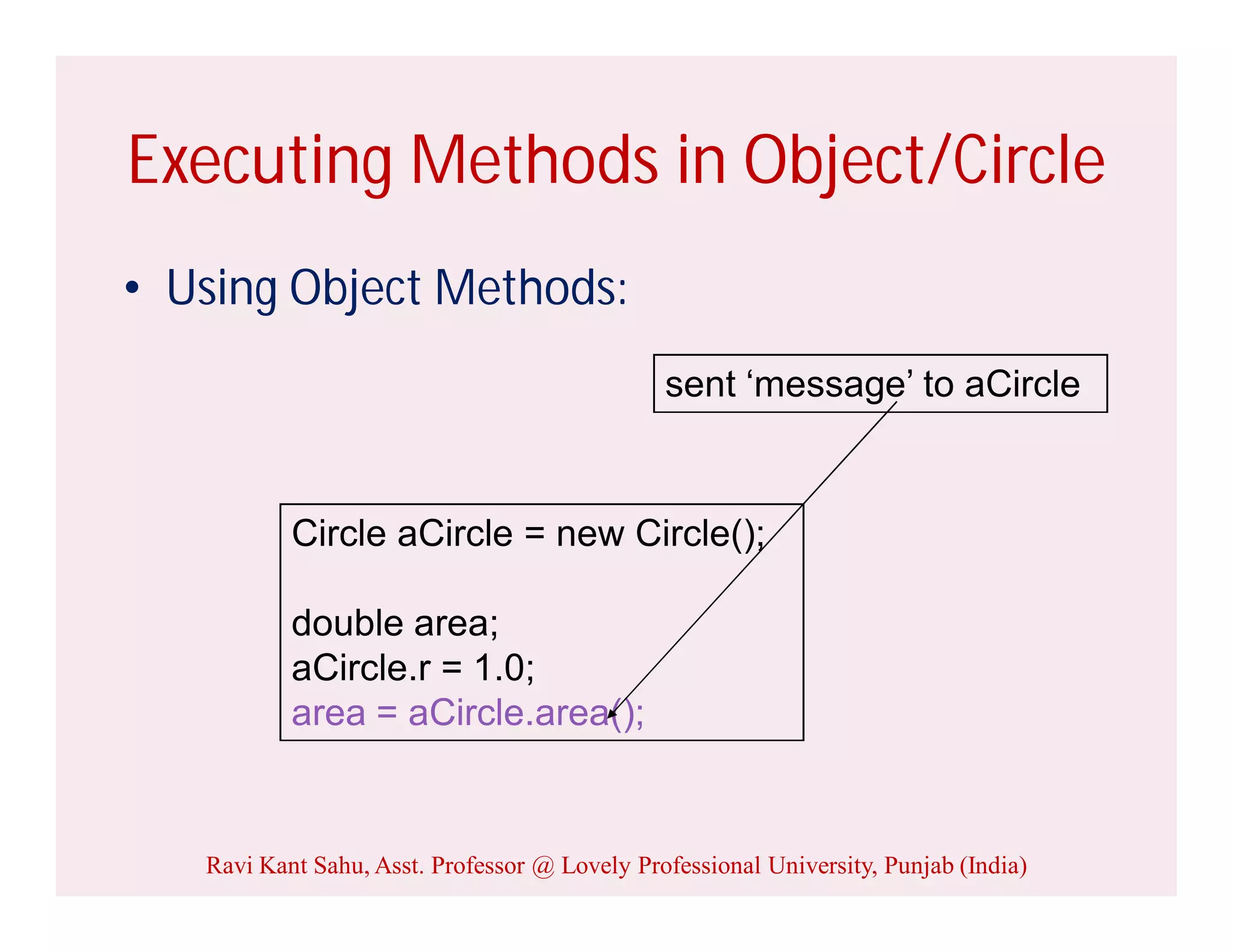 Executing Methods in Object/Circle

• Using Object Methods:

sent ‘message’ to aCircle

Circle aCircle = new Circle();

double area;
aCircle.r = 1.0;
area = aCircle.area();

Ravi Kant Sahu, Asst. Professor @ Lovely Professional University, Punjab (India)